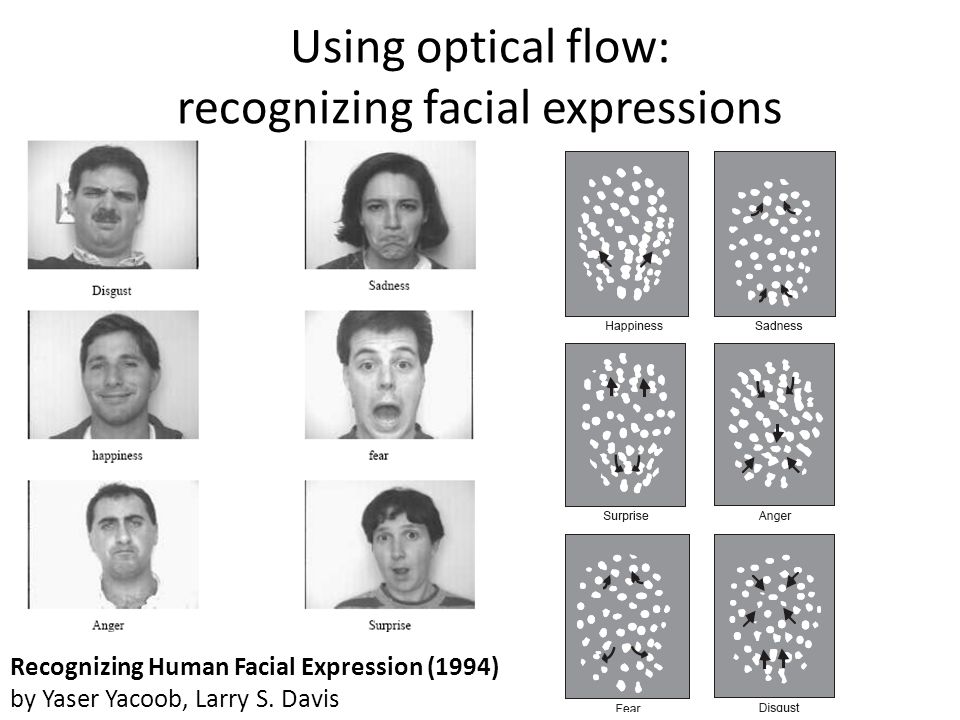 Using optical flow:
recognizing facial expressions

Disgust

Sadness

happiness

fear

Anger

Surprise

Happiness

Sadness

Surprise

Anger

Fear

Disgust

**Recognizing Human Facial Expression (1994)**
by Yaser Yacoob, Larry S. Davis